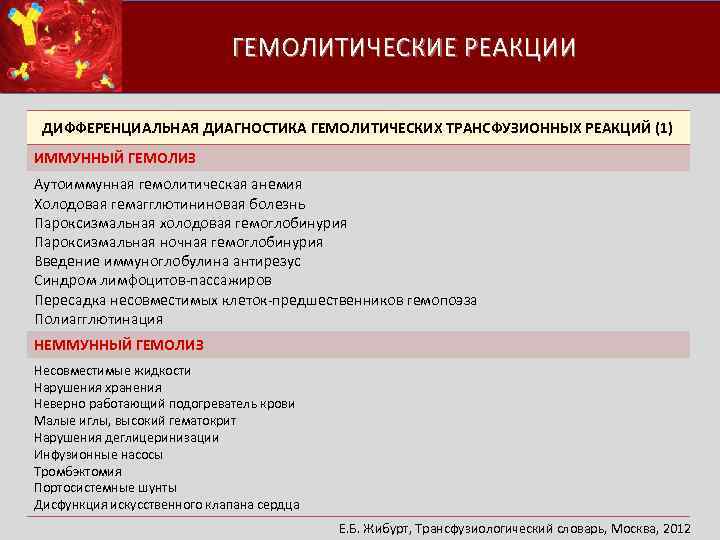 ГЕМОЛИТИЧЕСКИЕ РЕАКЦИИ

ДИФФЕРЕНЦИАЛЬНАЯ ДИАГНОСТИКА ГЕМОЛИТИЧЕСКИХ ТРАНСФУЗИОННЫХ РЕАКЦИЙ (1)

ИММУННЫЙ ГЕМОЛИЗ

Аутоиммунная гемолитическая анемия
Холодовая гемагглютининовая болезнь
Пароксизмальная холодовая гемоглобинурия
Пароксизмальная ночная гемоглобинурия
Введение иммуноглобулина антирезус
Синдром лимфоцитов-пассажиров
Пересадка несовместимых клеток-предшественников гемопоэза
Полиагглютинация

НЕММУННЫЙ ГЕМОЛИЗ

Несовместимые жидкости
Нарушения хранения
Неверно работающий подогреватель крови
Малые иглы, высокий гематокрит
Нарушения деглицеринизации
Инфузионные насосы
Тромбэктомия
Портосистемные шунты
Дисфункция искусственного клапана сердца

Е.Б. Жибурт, Трансфузиологический словарь, Москва, 2012